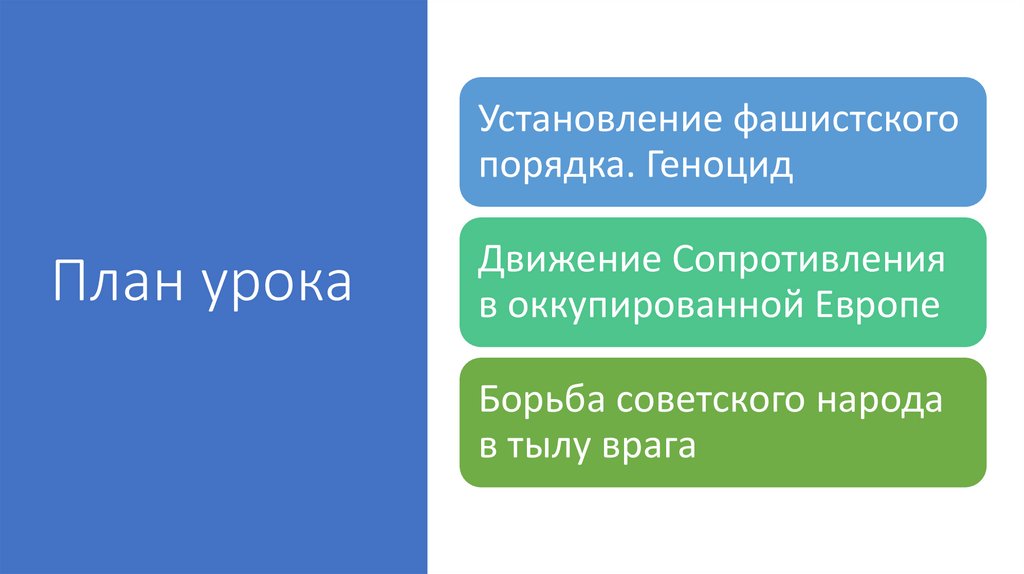 План урока

Установление фашистского порядка. Геноцид

Движение Сопротивления в оккупированной Европе

Борьба советского народа в тылу врага